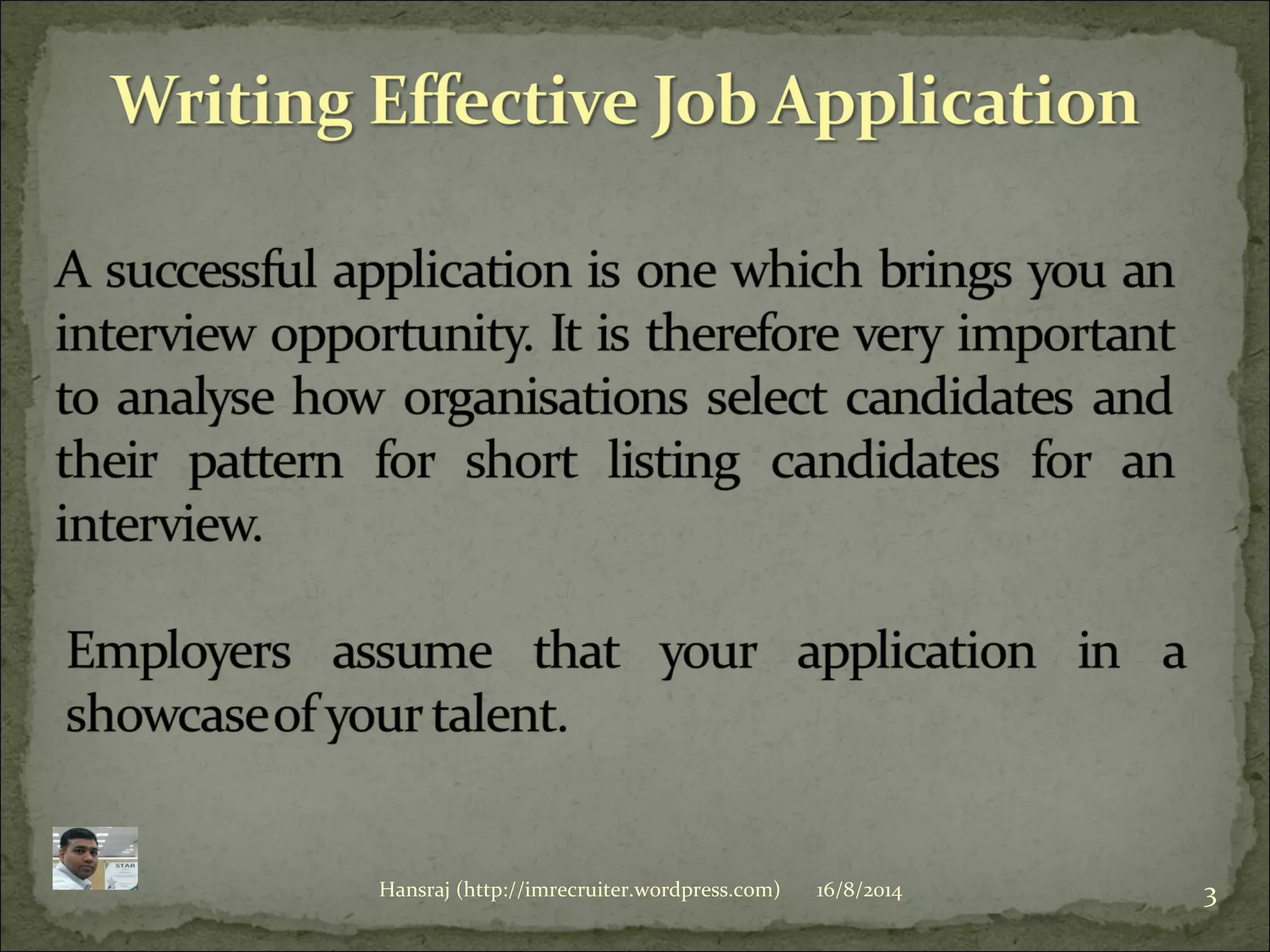 Writing Effective Job Application

A successful application is one which brings you an interview opportunity. It is therefore very important to analyse how organisations select candidates and their pattern for short listing candidates for an interview.

Employers assume that your application in a showcase of your talent.

STAR

Hansraj (http://imrecruiter.wordpress.com) 16/8/2014

3